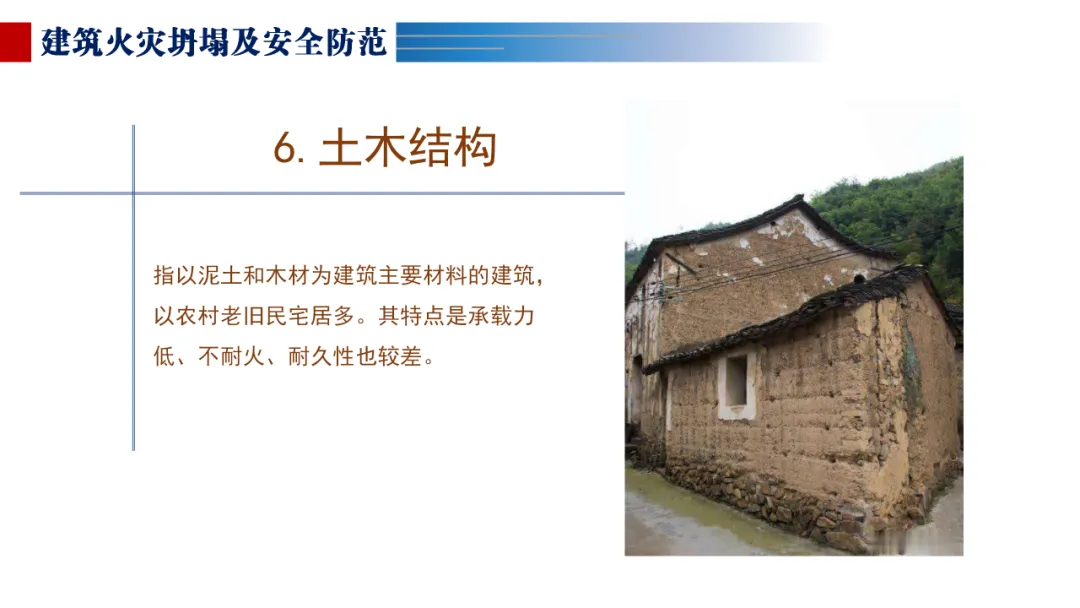 建筑火灾坍塌及安全防范

6. 土木结构

指以泥土和木材为建筑主要材料的建筑，以农村老旧民宅居多。其特点是承载力低、不耐火、耐久性也较差。